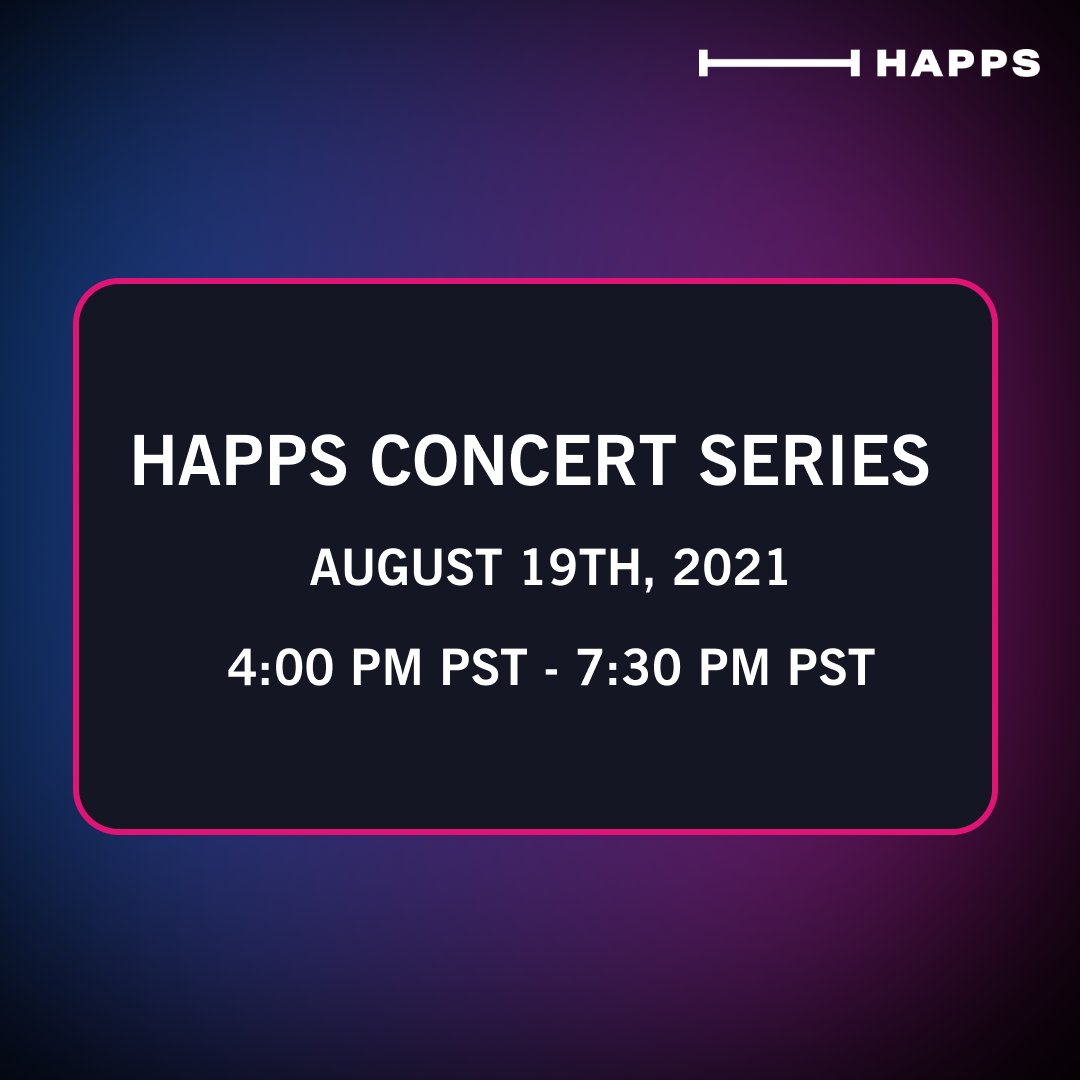 HAPPS

HAPPS CONCERT SERIES

AUGUST 19TH, 2021

4:00 PM PST - 7:30 PM PST